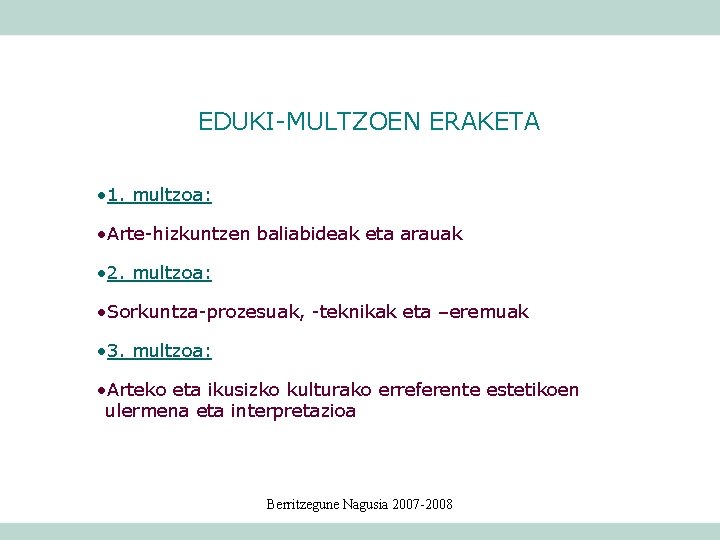 EDUKI-MULTZOEN ERAKETA

•1. multzoa:

•Arte-hizkuntzen baliabideak eta arauak

•2. multzoa:

•Sorkuntza-prozesuak, -teknikak eta –eremuak

•3. multzoa:

•Arteko eta ikusizko kulturako erreferente estetikoen ulermena eta interpretazioa

Berritzegune Nagusia 2007-2008